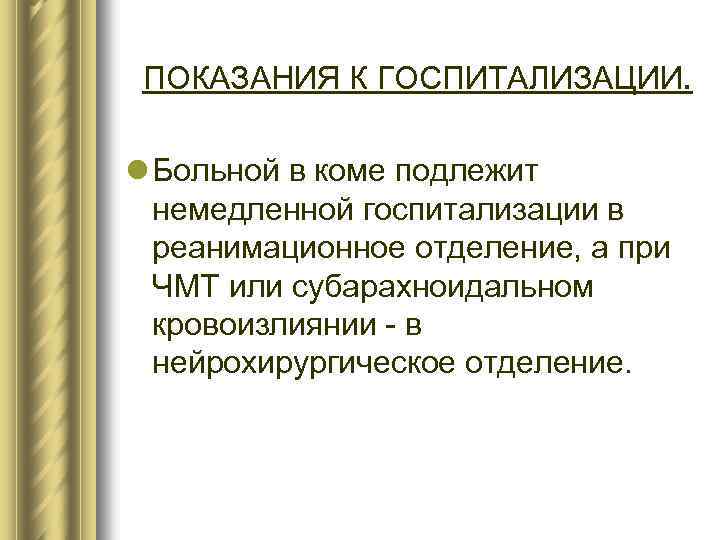 ПОКАЗАНИЯ К ГОСПИТАЛИЗАЦИИ.

Больной в коме подлежит немедленной госпитализации в реанимационное отделение, а при ЧМТ или субарахноидальном кровоизлиянии - в нейрохирургическое отделение.